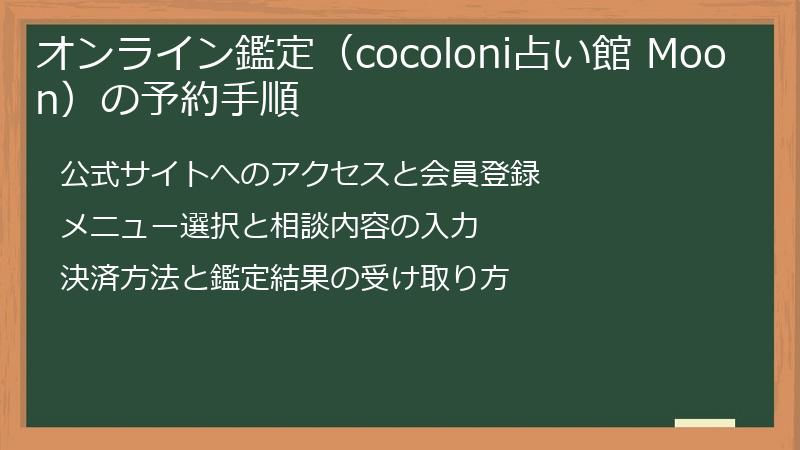 オンライン鑑定（cocoloni占い館 Moon）の予約手順

公式サイトへのアクセスと会員登録

メニュー選択と相談内容の入力

決済方法と鑑定結果の受け取り方